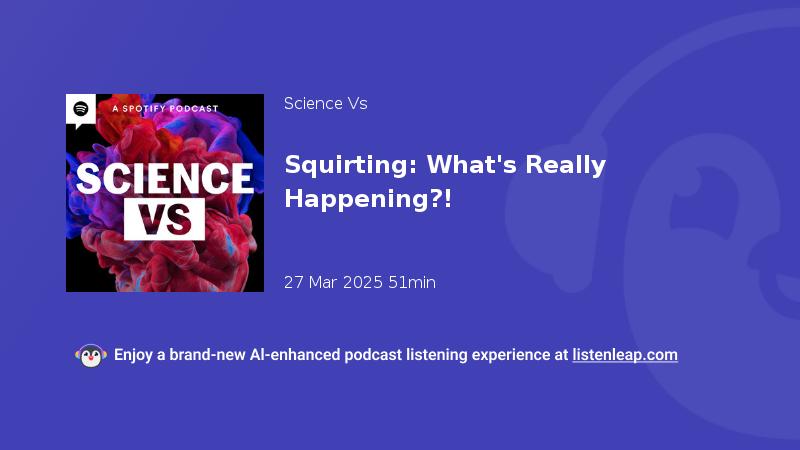 A SPOTIFY PODCAST

SCIENCE VS

Science Vs

Squirting: What's Really Happening?!

27 Mar 2025 51min

Enjoy a brand-new AI-enhanced podcast listening experience at listenleap.com